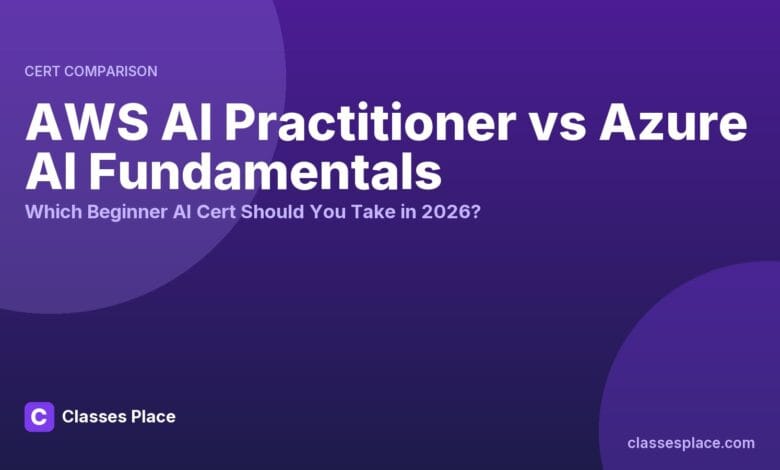 CERT COMPARISON

AWS AI Practitioner vs Azure AI Fundamentals

Which Beginner AI Cert Should You Take in 2026?

C Classes Place

classesplace.com